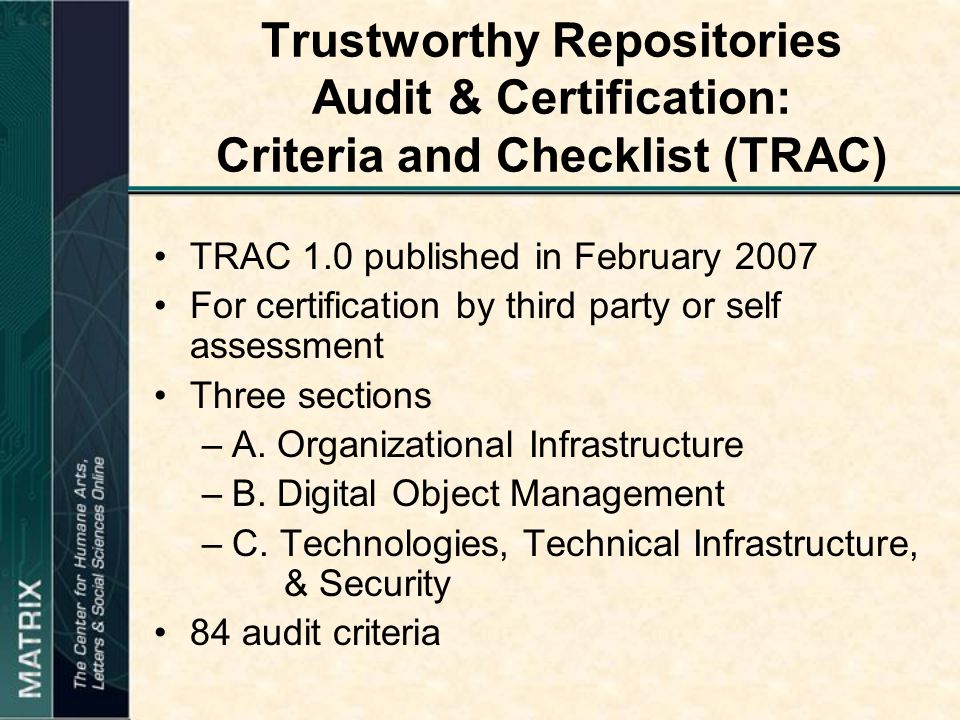 Trustworthy Repositories Audit & Certification: Criteria and Checklist (TRAC)

• TRAC 1.0 published in February 2007
• For certification by third party or self assessment
• Three sections
– A. Organizational Infrastructure
– B. Digital Object Management
– C. Technologies, Technical Infrastructure, & Security
• 84 audit criteria

MATRIX
The Center for Humane Arts, Letters & Social Sciences Online